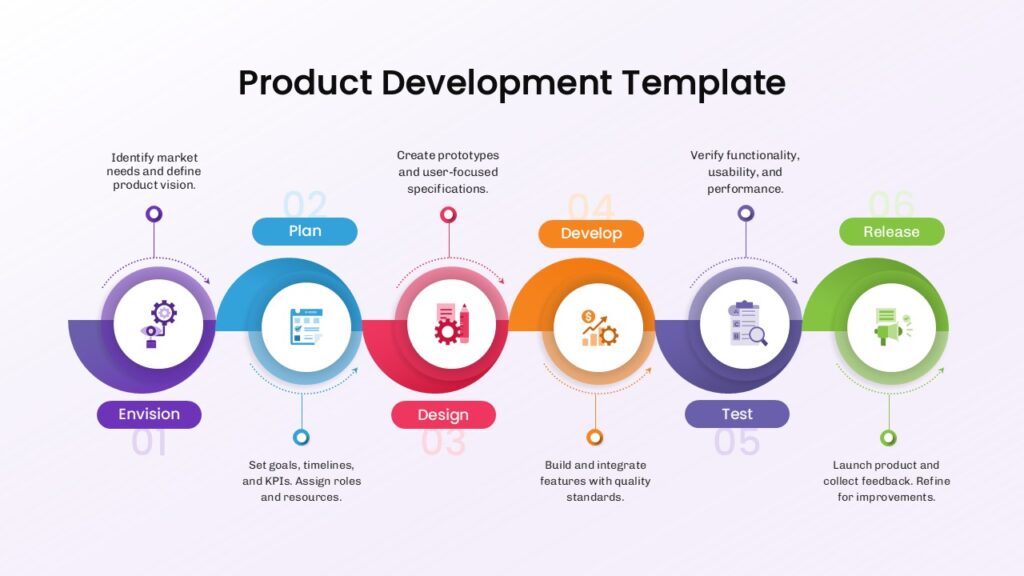 Product Development Template

Identify market needs and define product vision.

Envision

01

02

Plan

Set goals, timelines, and KPIs. Assign roles and resources.

Create prototypes and user-focused specifications.

Design

03

04

Develop

Build and integrate features with quality standards.

Verify functionality, usability, and performance.

Test

05

06

Release

Launch product and collect feedback. Refine for improvements.